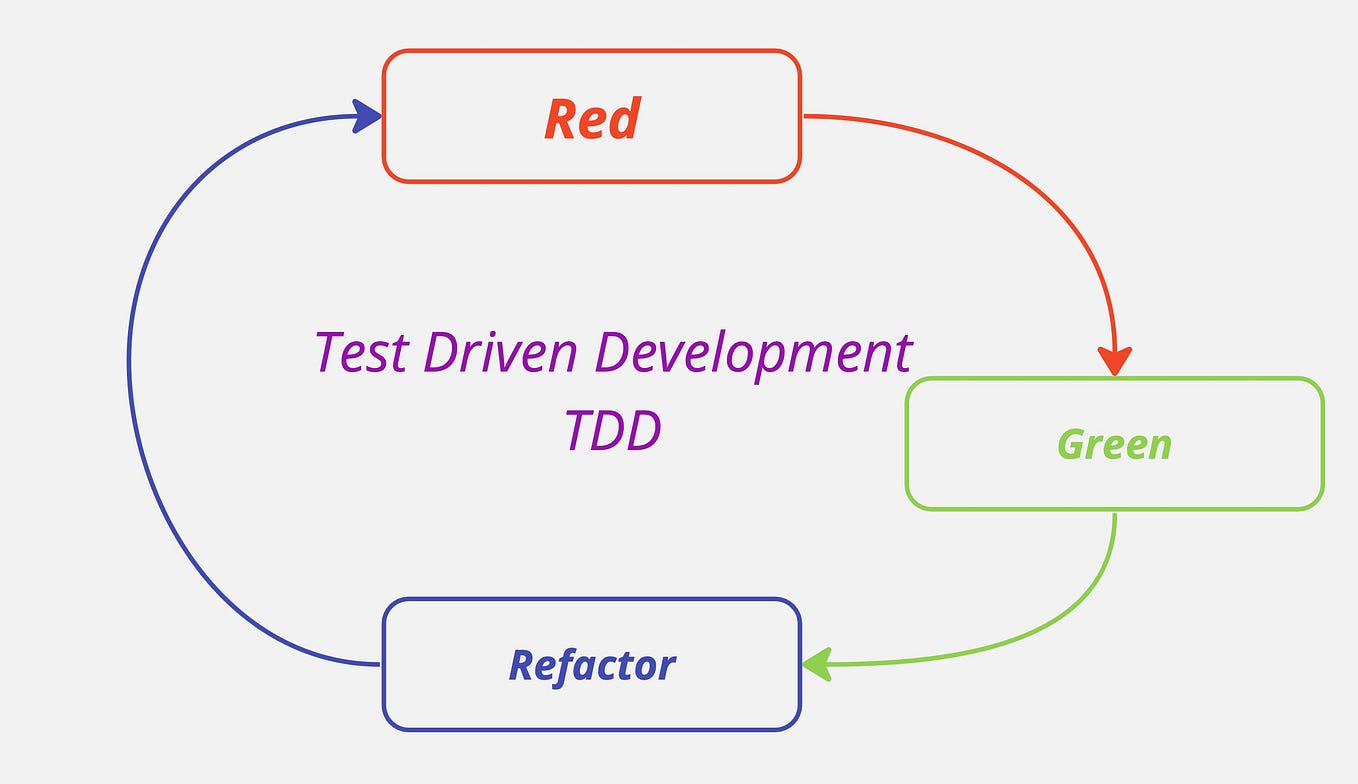 Red

Test Driven Development
TDD

Green

Refactor